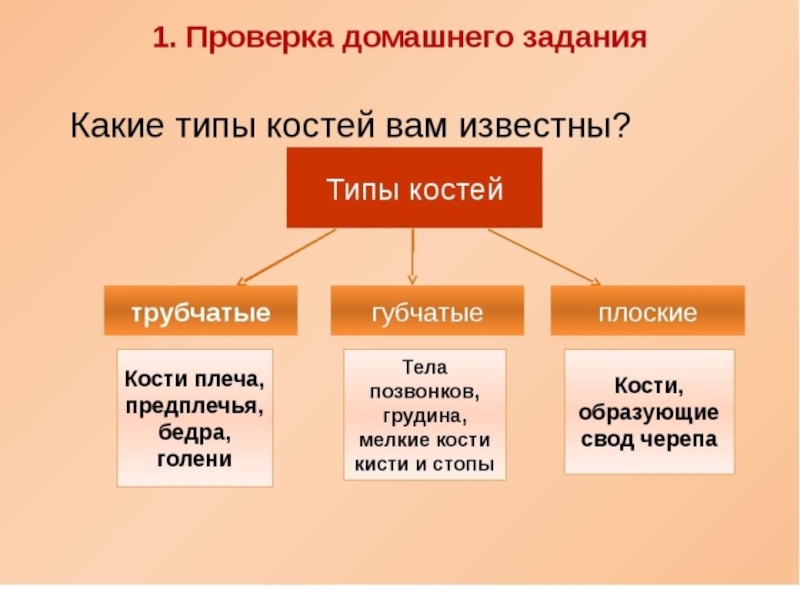 1. Проверка домашнего задания

Какие типы костей вам известны?

Типы костей

трубчатые

губчатые

плоские

Кости плеча, предплечья, бедра, голени

Тела позвонков, грудина, мелкие кости кисти и стопы

Кости, образующие свод черепа